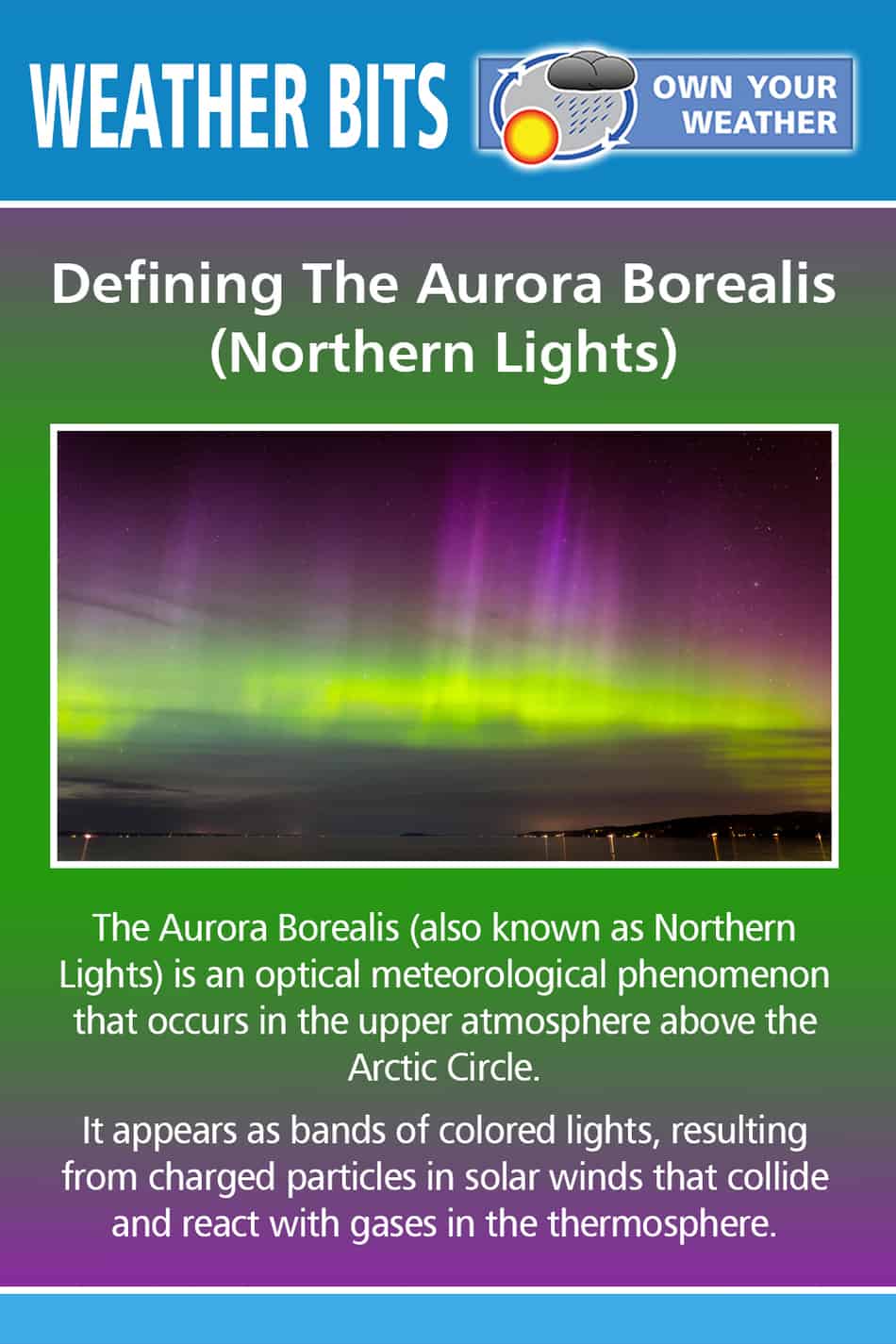 WEATHER BITS

OWN YOUR WEATHER

Defining The Aurora Borealis (Northern Lights)

The Aurora Borealis (also known as Northern Lights) is an optical meteorological phenomenon that occurs in the upper atmosphere above the Arctic Circle.

It appears as bands of colored lights, resulting from charged particles in solar winds that collide and react with gases in the thermosphere.